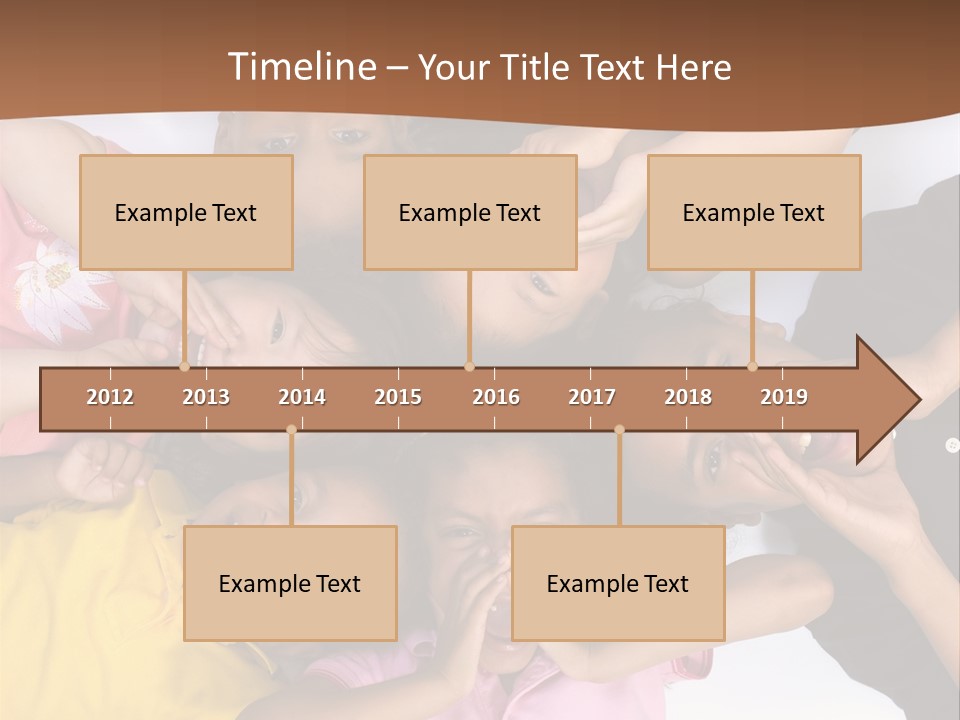 Timeline – Your Title Text Here

Example Text

Example Text

Example Text

2012 2013 2014 2015 2016 2017 2018 2019

Example Text

Example Text